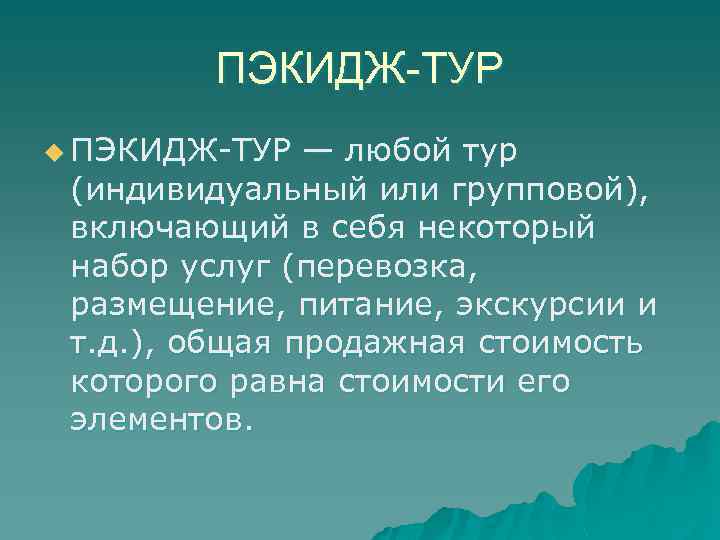 ПЭКИДЖ-ТУР

ПЭКИДЖ-ТУР — любой тур (индивидуальный или групповой), включающий в себя некоторый набор услуг (перевозка, размещение, питание, экскурсии и т.д.), общая продажная стоимость которого равна стоимости его элементов.